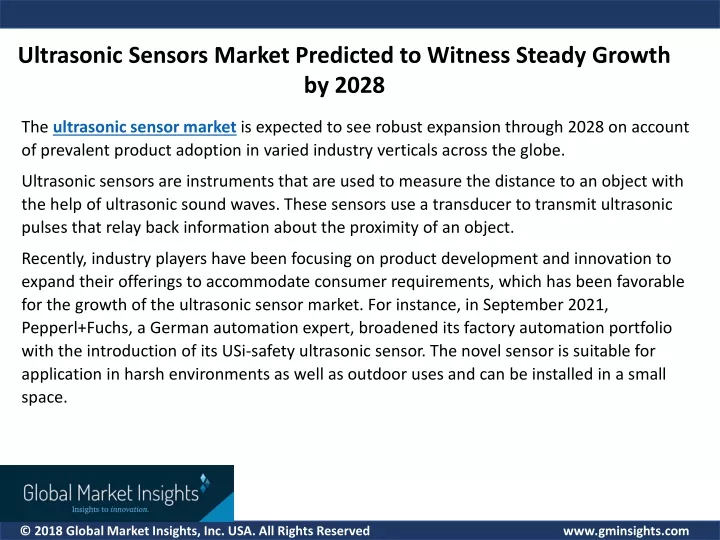 Ultrasonic Sensors Market Predicted to Witness Steady Growth by 2028

The ultrasonic sensor market is expected to see robust expansion through 2028 on account of prevalent product adoption in varied industry verticals across the globe.

Ultrasonic sensors are instruments that are used to measure the distance to an object with the help of ultrasonic sound waves. These sensors use a transducer to transmit ultrasonic pulses that relay back information about the proximity of an object.

Recently, industry players have been focusing on product development and innovation to expand their offerings to accommodate consumer requirements, which has been favorable for the growth of the ultrasonic sensor market. For instance, in September 2021, Pepperl+Fuchs, a German automation expert, broadened its factory automation portfolio with the introduction of its USi-safety ultrasonic sensor. The novel sensor is suitable for application in harsh environments as well as outdoor uses and can be installed in a small space.

Global Market Insights
Insights to innovation.

© 2018 Global Market Insights, Inc. USA. All Rights Reserved

www.gminsights.com